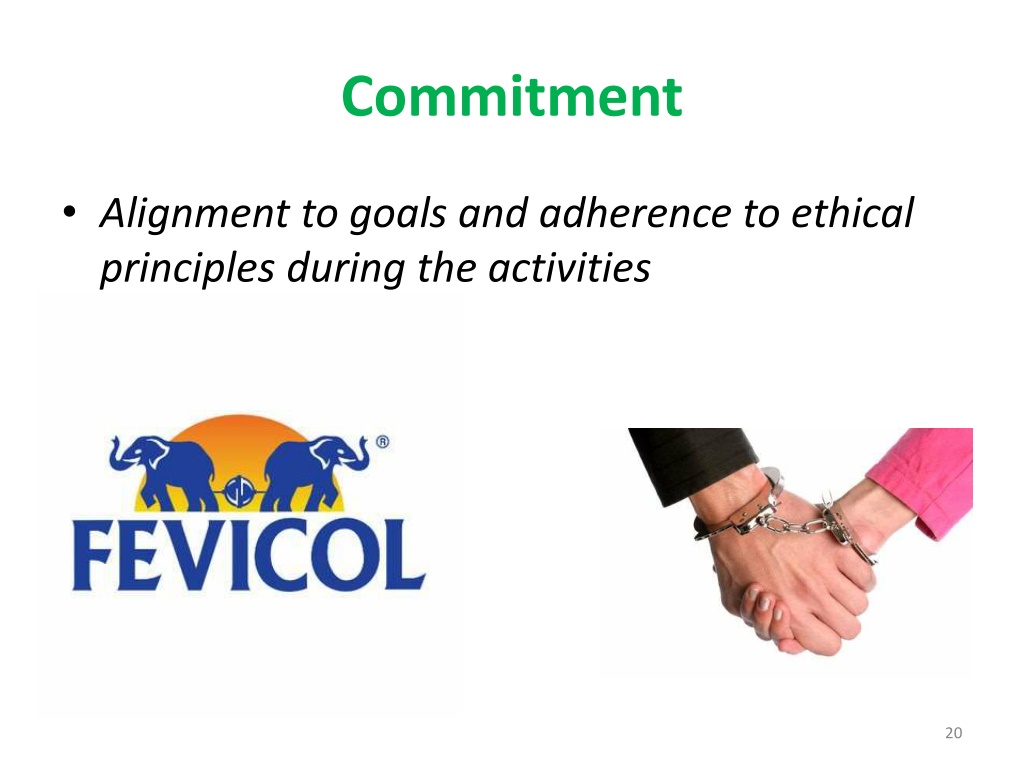 Commitment

• Alignment to goals and adherence to ethical principles during the activities

®

FEVICOL

20